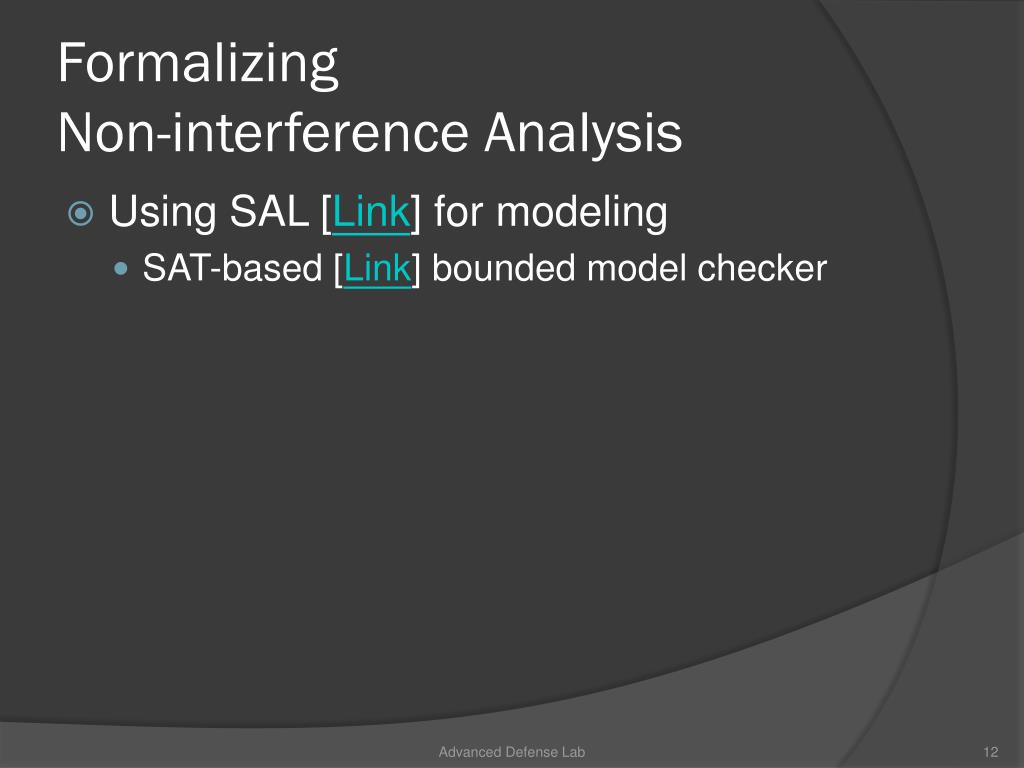 Formalizing
Non-interference Analysis

Using SAL [Link] for modeling

SAT-based [Link] bounded model checker

Advanced Defense Lab

12